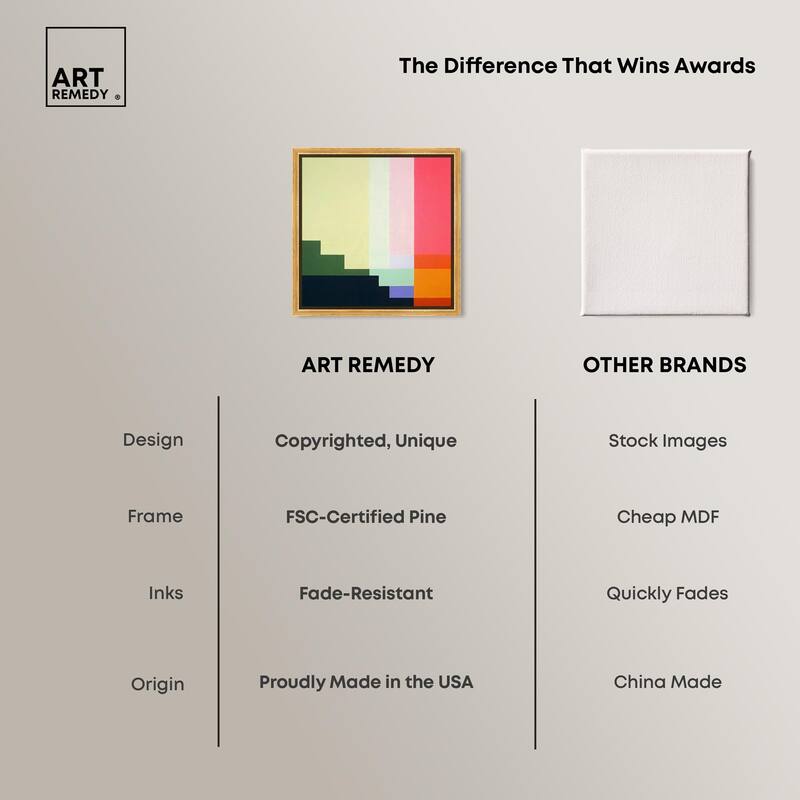 ART REMEDY ®

The Difference That Wins Awards

| | ART REMEDY | OTHER BRANDS |
|---|---|---|
| Design | Copyrighted, Unique | Stock Images |
| Frame | FSC-Certified Pine | Cheap MDF |
| Inks | Fade-Resistant | Quickly Fades |
| Origin | Proudly Made in the USA | China Made |